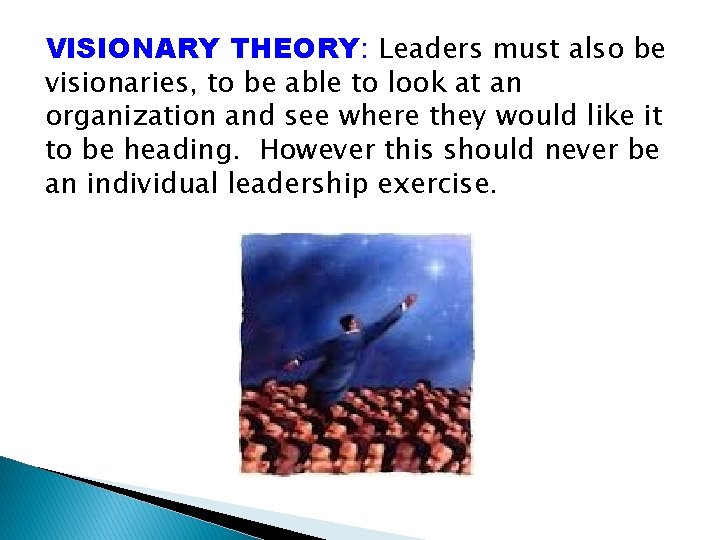 VISIONARY THEORY: Leaders must also be visionaries, to be able to look at an organization and see where they would like it to be heading.  However this should never be an individual leadership exercise.